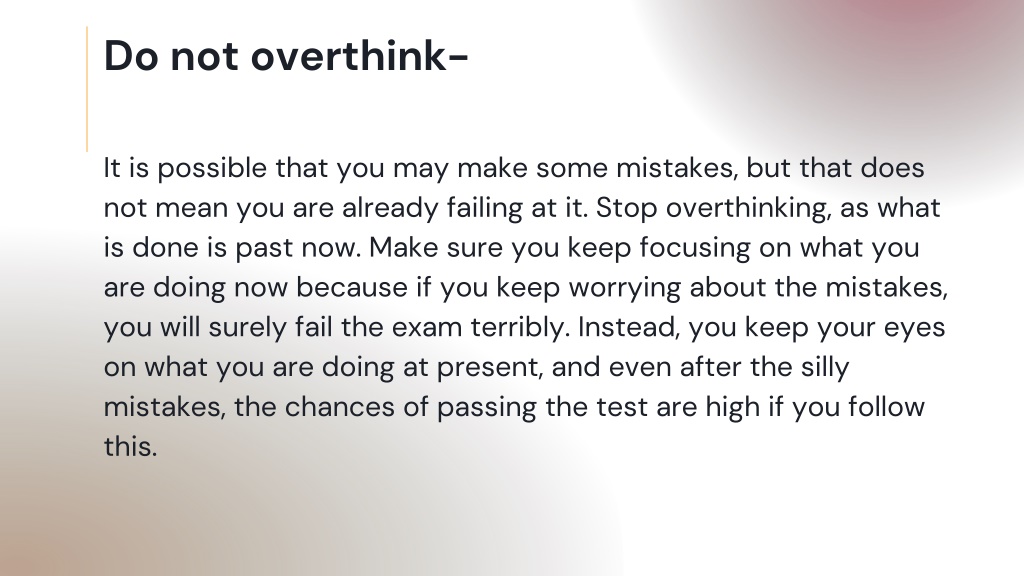 Do not overthink-

It is possible that you may make some mistakes, but that does not mean you are already failing at it. Stop overthinking, as what is done is past now. Make sure you keep focusing on what you are doing now because if you keep worrying about the mistakes, you will surely fail the exam terribly. Instead, you keep your eyes on what you are doing at present, and even after the silly mistakes, the chances of passing the test are high if you follow this.